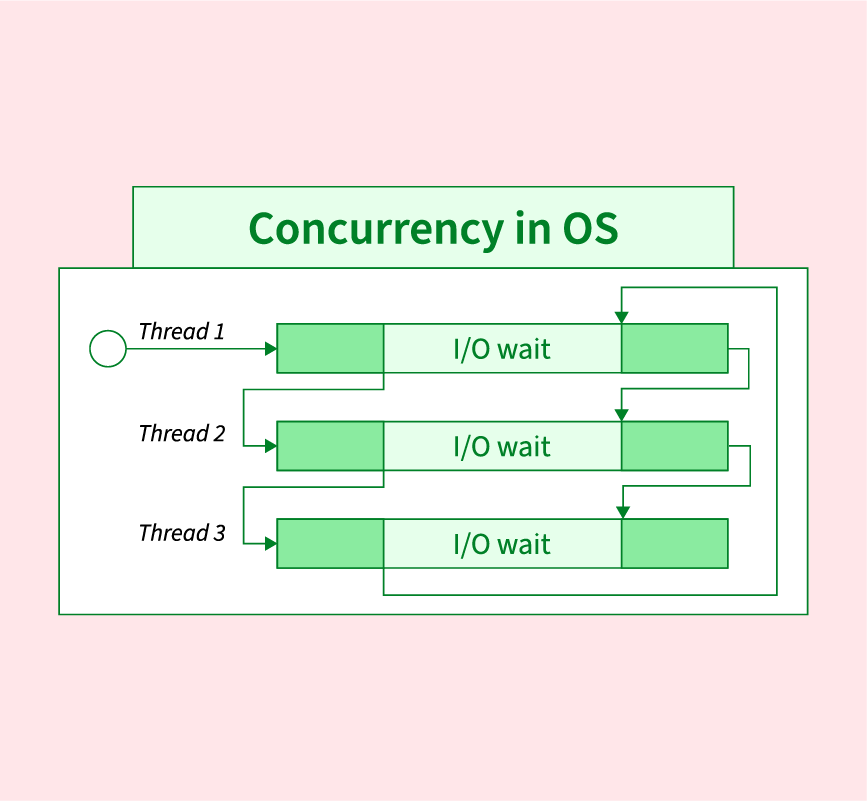 Concurrency in OS

Thread 1
I/O wait

Thread 2
I/O wait

Thread 3
I/O wait